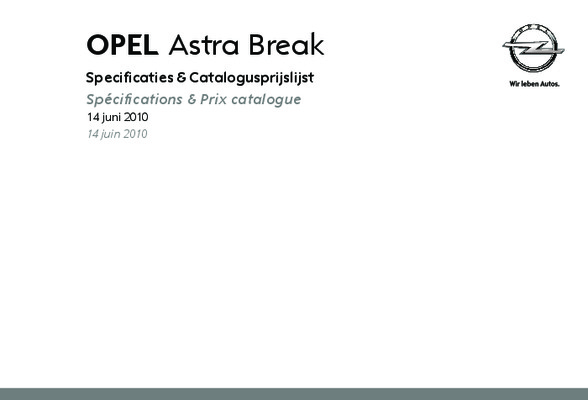 OPEL Astra Break

Specificaties & Catalogusprijslijst

Spécifications & Prix catalogue

14 juni 2010

14 juin 2010

Wir leben Autos.